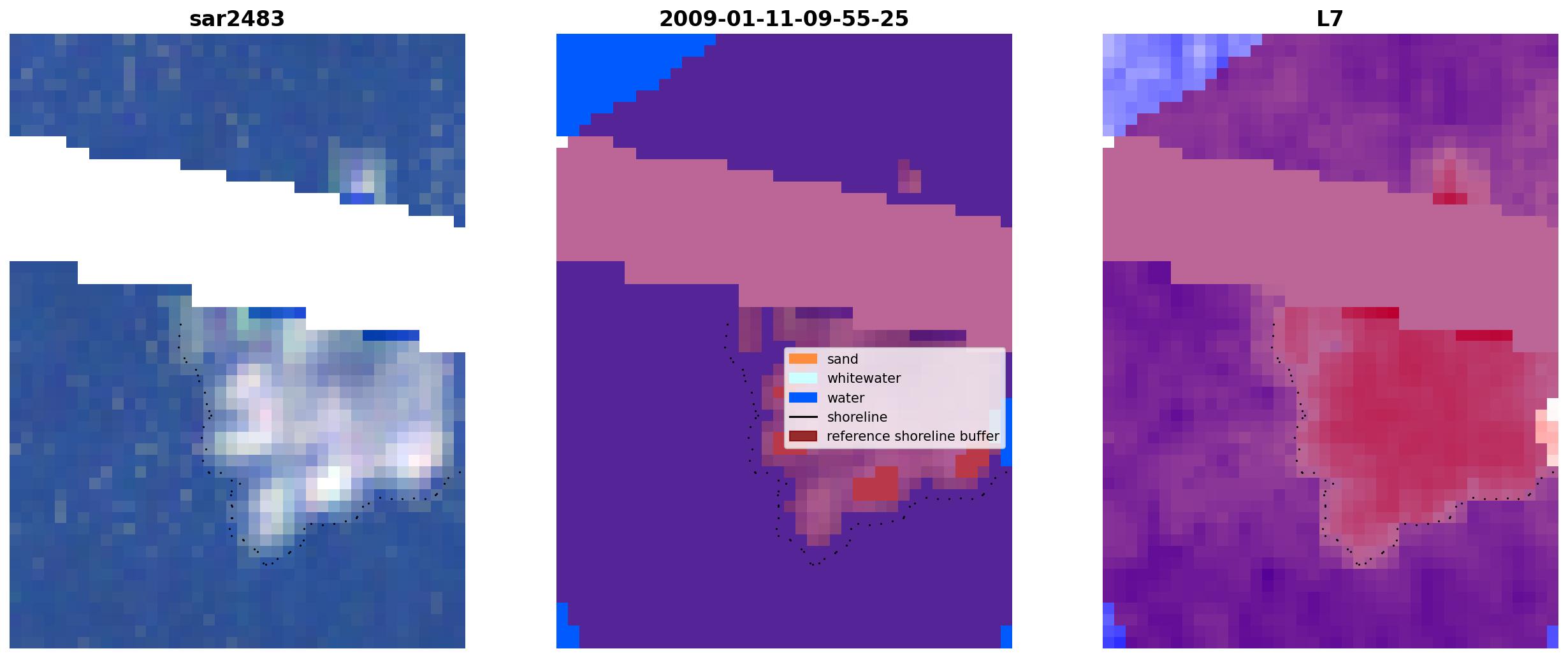 sar2483

2009-01-11-09-55-25

sand
whitewater
water
shoreline
reference shoreline buffer

L7